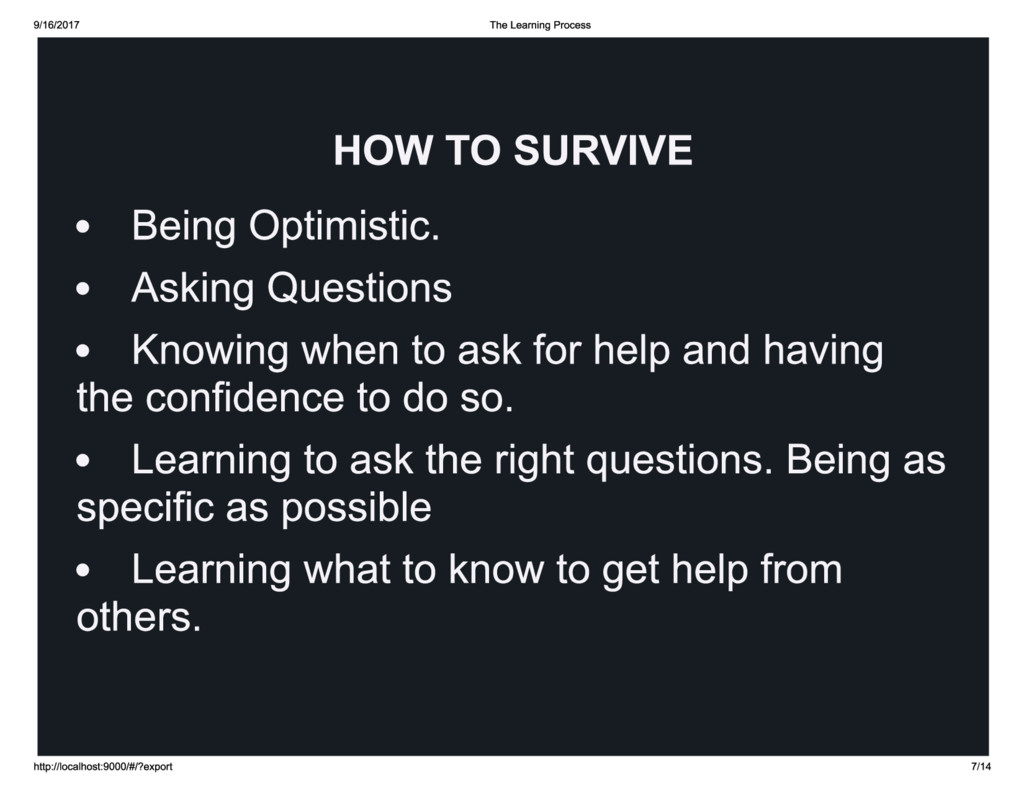 9/16/2017 The Learning Process

HOW TO SURVIVE

• Being Optimistic.

• Asking Questions

• Knowing when to ask for help and having the confidence to do so.

• Learning to ask the right questions. Being as specific as possible

• Learning what to know to get help from others.

http://localhost:9000/#/?export 7/14